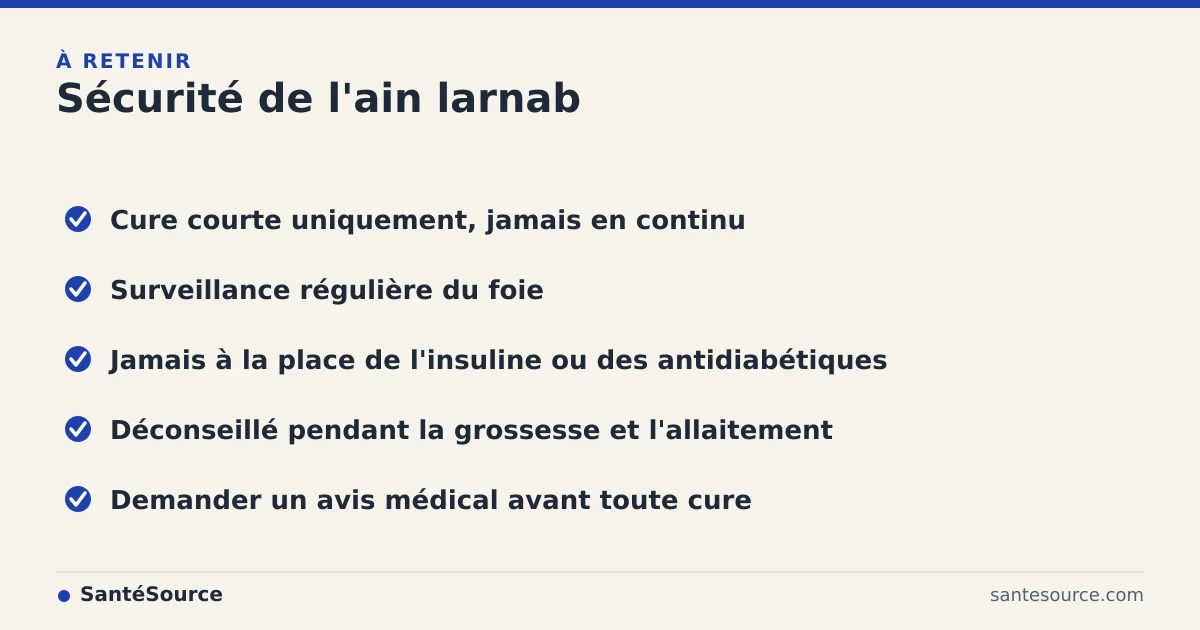 À RETENIR
Sécurité de l'ain larnab

Cure courte uniquement, jamais en continu

Surveillance régulière du foie

Jamais à la place de l'insuline ou des antidiabétiques

Déconseillé pendant la grossesse et l'allaitement

Demander un avis médical avant toute cure

SantéSource

santesource.com